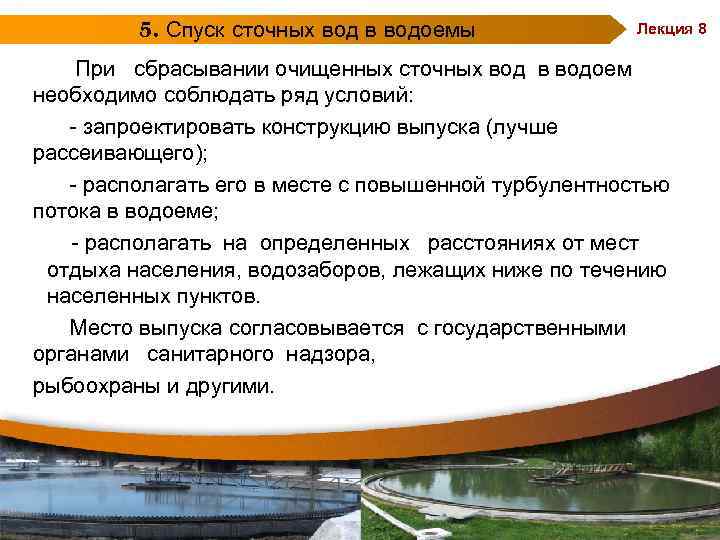 5. Спуск сточных вод в водоемы

Лекция 8

При сбрасывании очищенных сточных вод в водоем необходимо соблюдать ряд условий:

- запроектировать конструкцию выпуска (лучше рассеивающего);

- располагать его в месте с повышенной турбулентностью потока в водоеме;

- располагать на определенных расстояниях от мест отдыха населения, водозаборов, лежащих ниже по течению населенных пунктов.

Место выпуска согласовывается с государственными органами санитарного надзора,

рыбоохраны и другими.